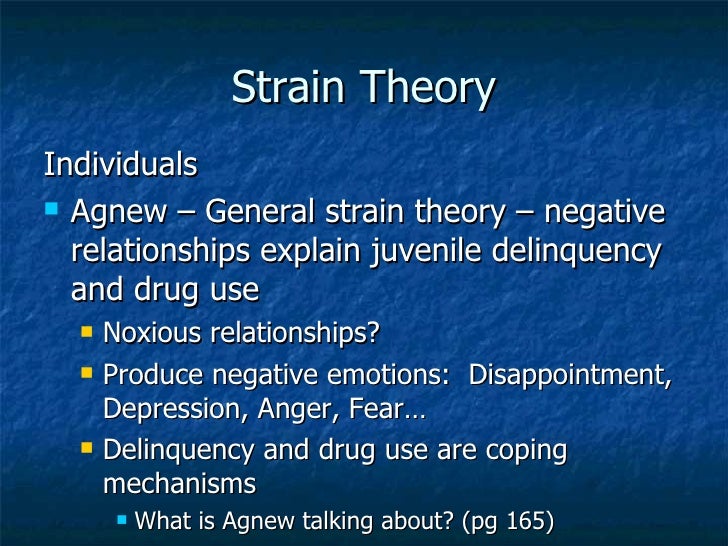 Strain Theory

Individuals

- Agnew – General strain theory – negative relationships explain juvenile delinquency and drug use
  - Noxious relationships?
  - Produce negative emotions: Disappointment, Depression, Anger, Fear…
  - Delinquency and drug use are coping mechanisms
    - What is Agnew talking about? (pg 165)